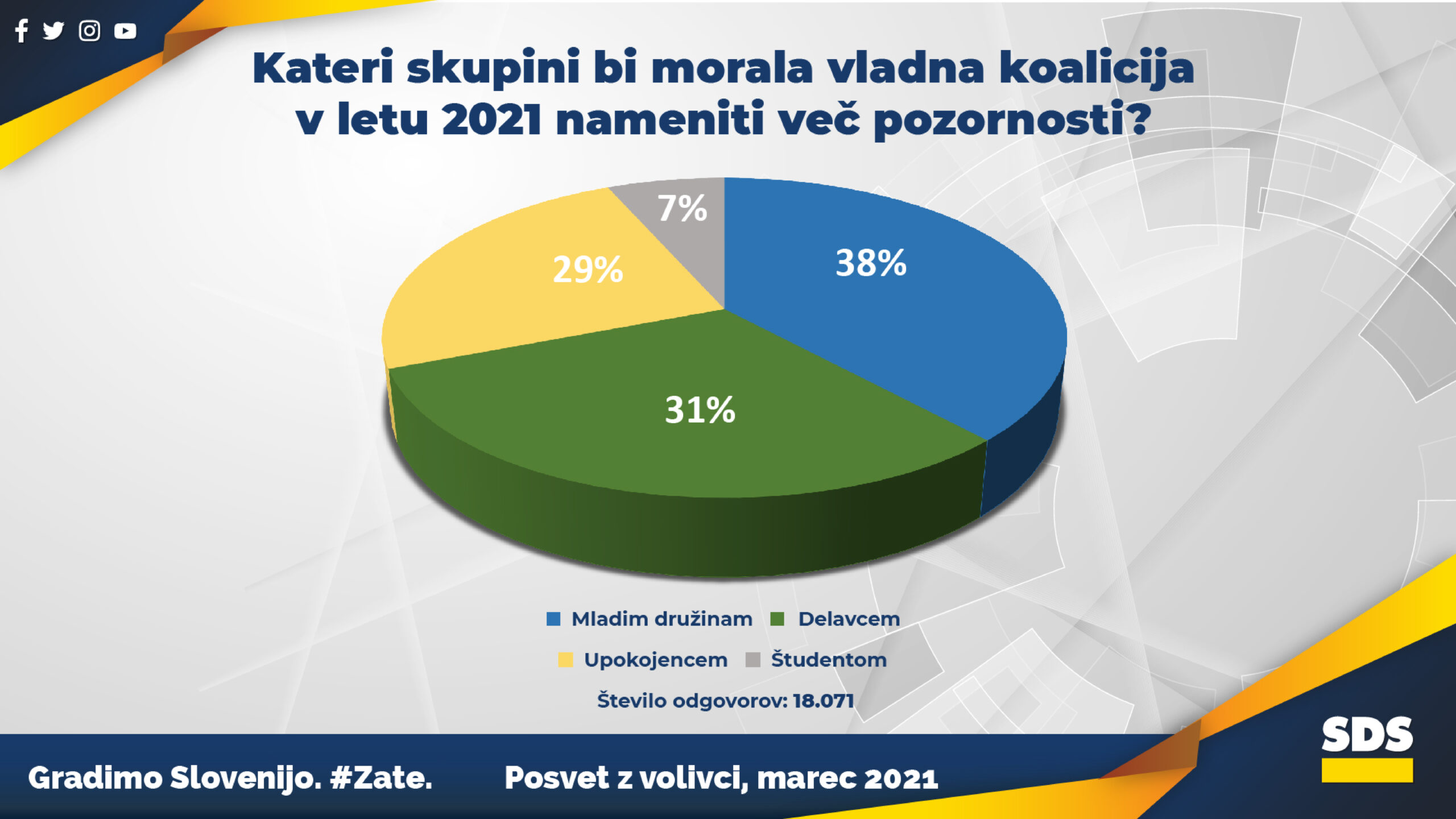 Kateri skupini bi morala vladna koalicija v letu 2021 nameniti več pozornosti?

7%
38%
29%
31%

Mladim družinam
Delavcem
Upokojencem
Študentom

Število odgovorov: 18.071

Gradimo Slovenijo. #Zate.
Posvet z volivci, marec 2021

SDS